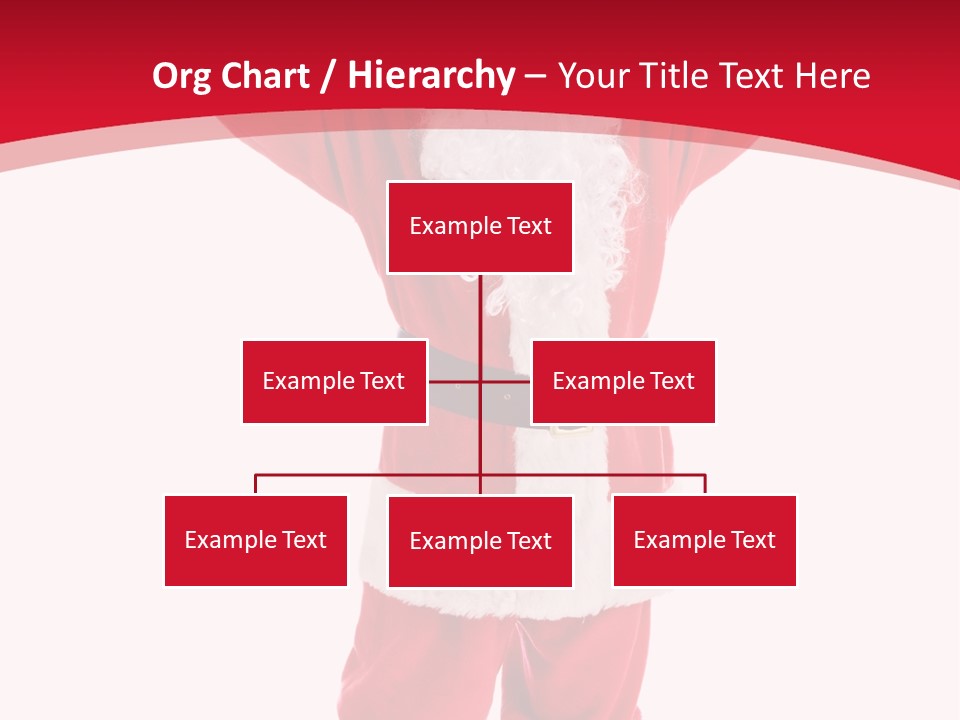 Org Chart / Hierarchy – Your Title Text Here

Example Text

Example Text

Example Text

Example Text

Example Text

Example Text